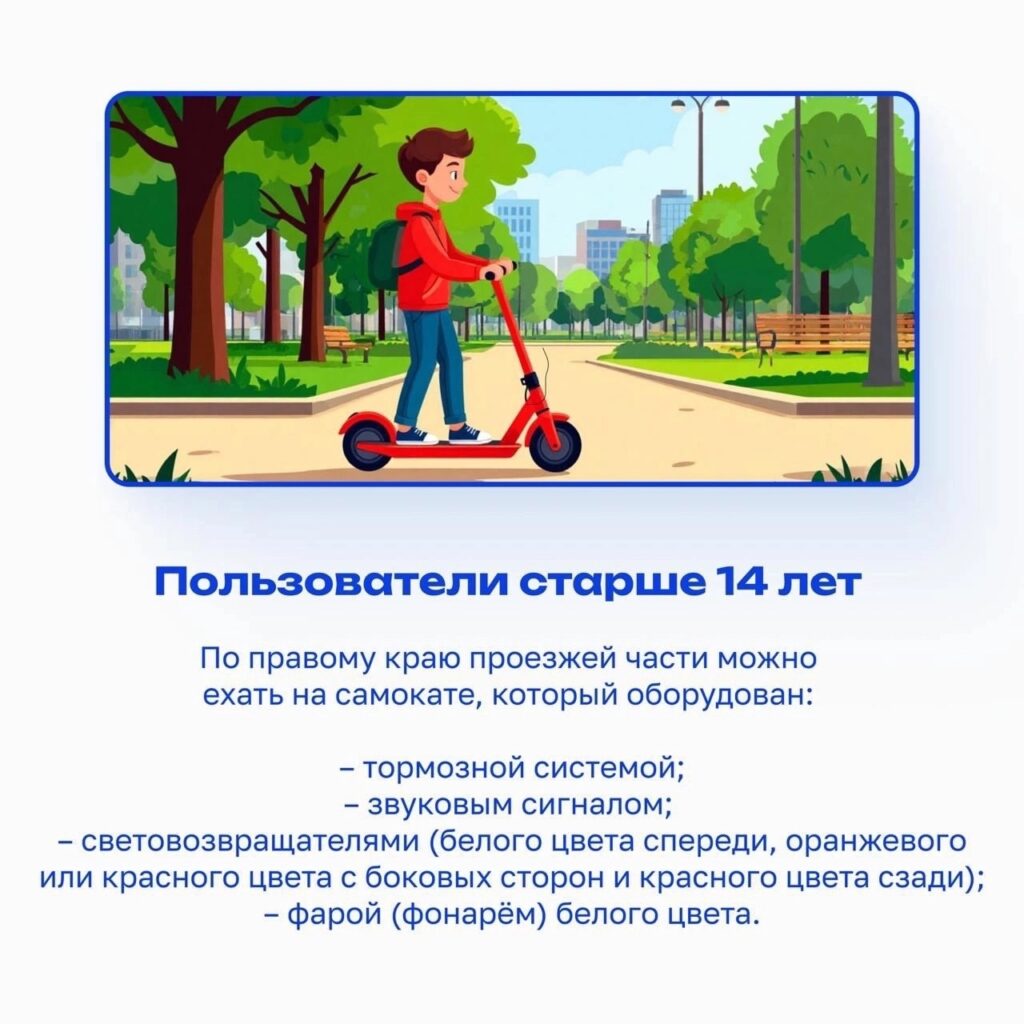 Пользователи старше 14 лет

По правому краю проезжей части можно ехать на самокате, который оборудован:

– тормозной системой;
– звуковым сигналом;
– световозвращателями (белого цвета спереди, оранжевого или красного цвета с боковых сторон и красного цвета сзади);
– фарой (фонарём) белого цвета.